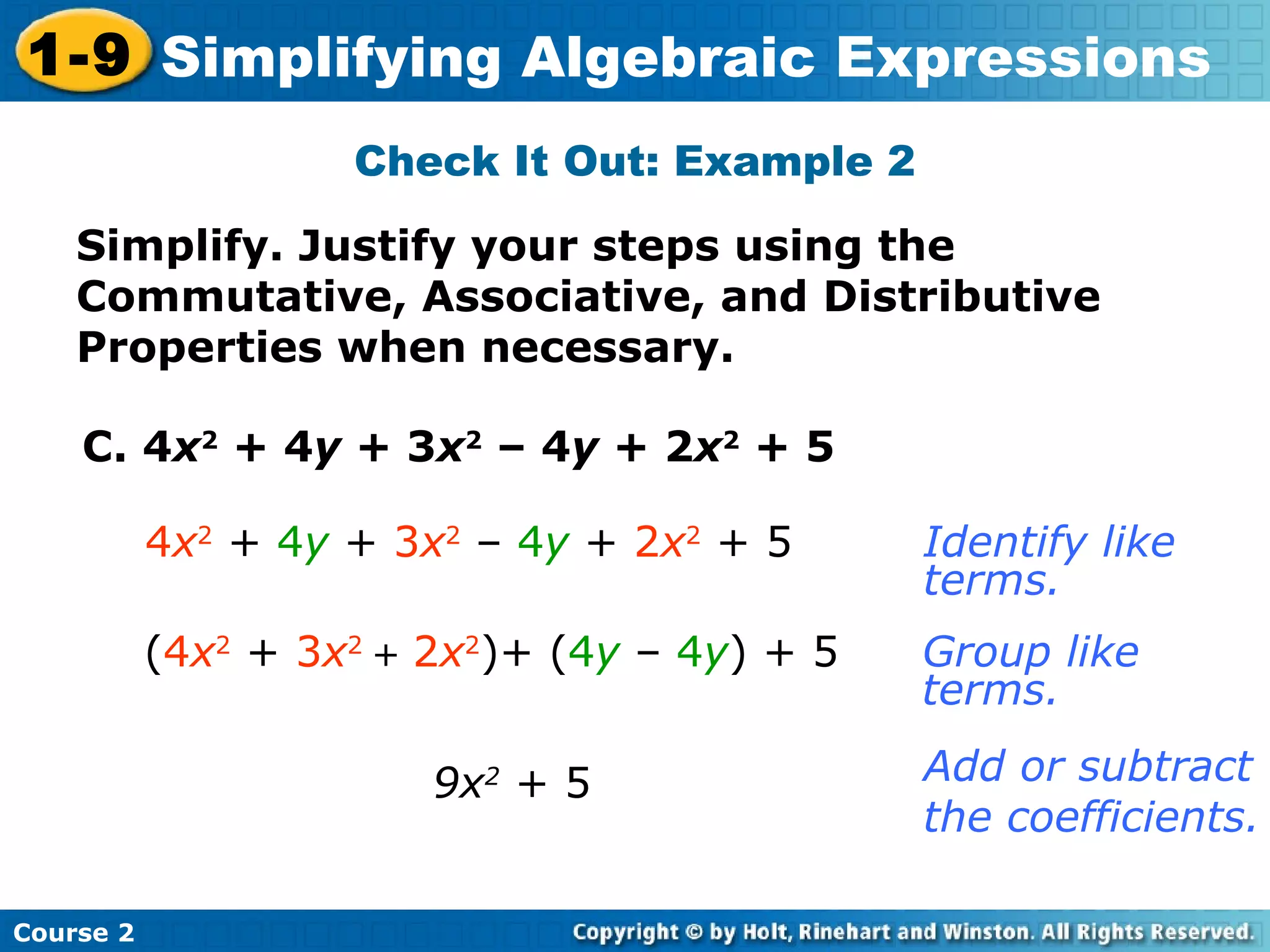 1-9 Simplifying Algebraic Expressions

Check It Out: Example 2

Simplify. Justify your steps using the Commutative, Associative, and Distributive Properties when necessary.

C. $4x^2 + 4y + 3x^2 - 4y + 2x^2 + 5$

$4x^2 + 4y + 3x^2 - 4y + 2x^2 + 5$

Identify like terms.

$(4x^2 + 3x^2 + 2x^2) + (4y - 4y) + 5$

Group like terms.

$9x^2 + 5$

Add or subtract the coefficients.

Course 2

Copyright © by Holt, Rinehart and Winston. All Rights Reserved.